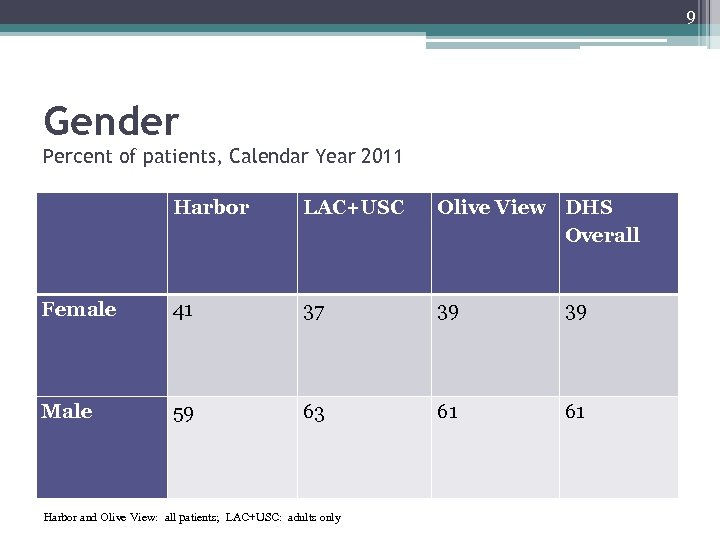 9

Gender
Percent of patients, Calendar Year 2011

| | Harbor | LAC+USC | Olive View | DHS Overall |
|---|---|---|---|---|
| Female | 41 | 37 | 39 | 39 |
| Male | 59 | 63 | 61 | 61 |

Harbor and Olive View: all patients; LAC+USC: adults only